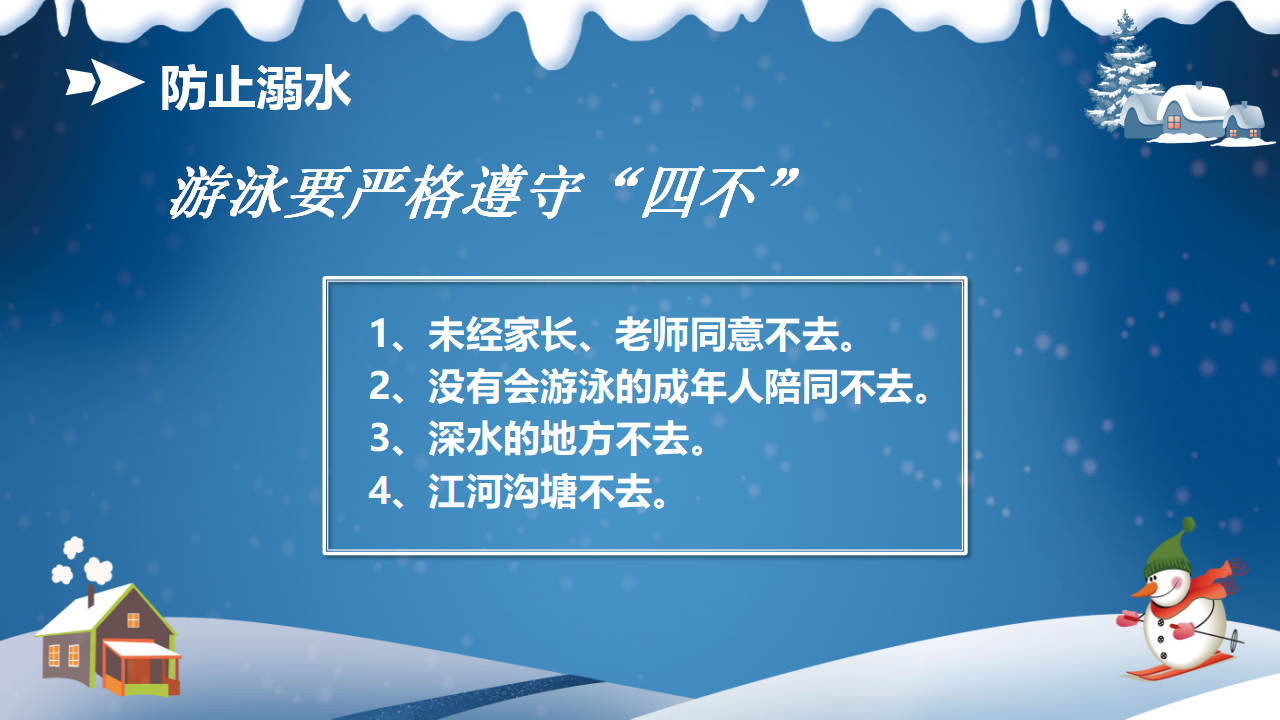 防止溺水

游泳要严格遵守“四不”

1、未经家长、老师同意不去。
2、没有会游泳的成年人陪同不去。
3、深水的地方不去。
4、江河沟塘不去。